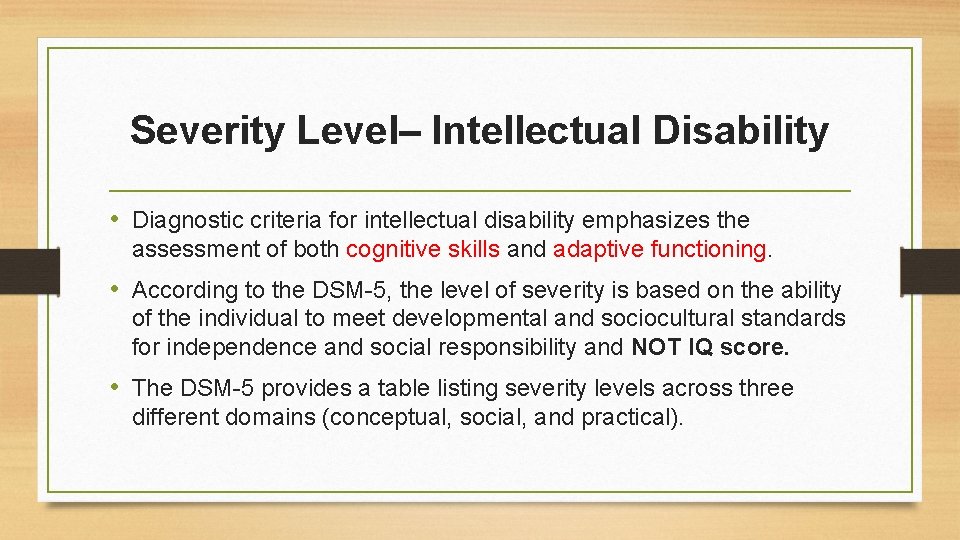 Severity Level– Intellectual Disability

• Diagnostic criteria for intellectual disability emphasizes the assessment of both cognitive skills and adaptive functioning.

• According to the DSM-5, the level of severity is based on the ability of the individual to meet developmental and sociocultural standards for independence and social responsibility and NOT IQ score.

• The DSM-5 provides a table listing severity levels across three different domains (conceptual, social, and practical).